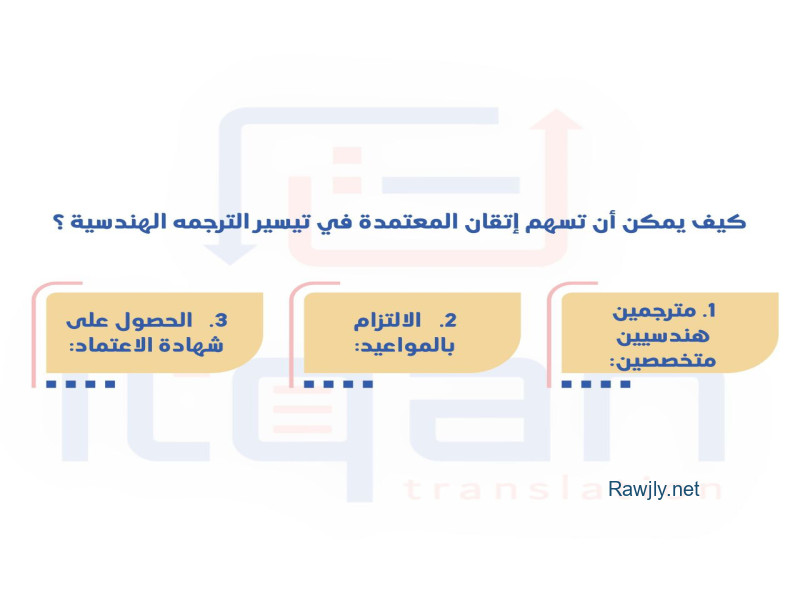 كيف يمكن أن تسهم إتقان المعتمدة في تيسير الترجمه الهندسية ؟

1. مترجمين هندسيين متخصصين:

2. الالتزام بالمواعيد:

3. الحصول على شهادة الاعتماد:

itqan

translation

Rawjly.net